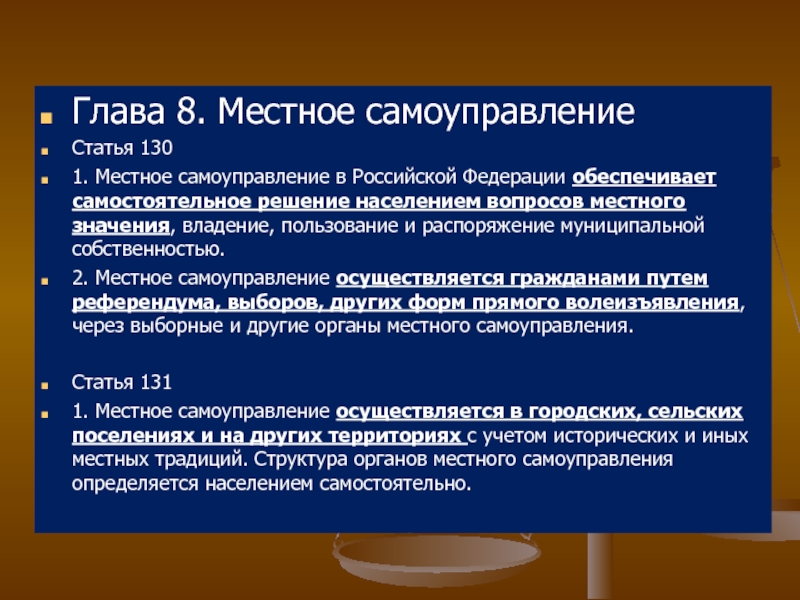 Глава 8. Местное самоуправление

Статья 130

1. Местное самоуправление в Российской Федерации обеспечивает самостоятельное решение населением вопросов местного значения, владение, пользование и распоряжение муниципальной собственностью.

2. Местное самоуправление осуществляется гражданами путем референдума, выборов, других форм прямого волеизъявления, через выборные и другие органы местного самоуправления.

Статья 131

1. Местное самоуправление осуществляется в городских, сельских поселениях и на других территориях с учетом исторических и иных местных традиций. Структура органов местного самоуправления определяется населением самостоятельно.